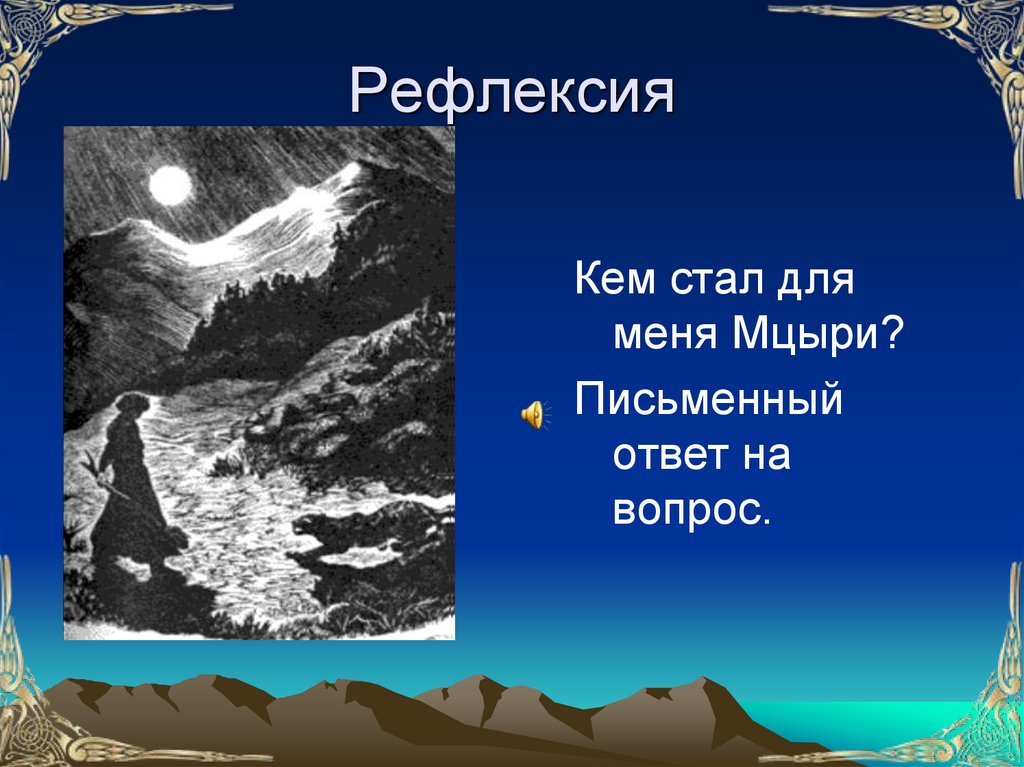 Рефлексия

Кем стал для меня Мцыри?

Письменный ответ на вопрос.